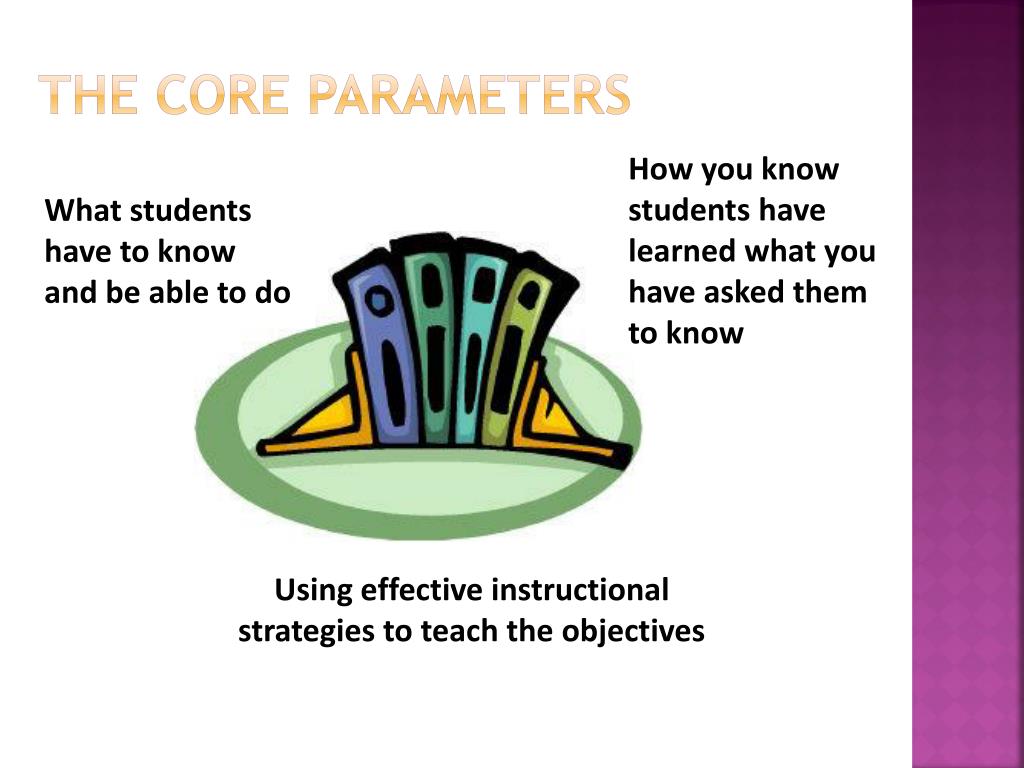 THE CORE PARAMETERS

What students have to know and be able to do

How you know students have learned what you have asked them to know

Using effective instructional strategies to teach the objectives